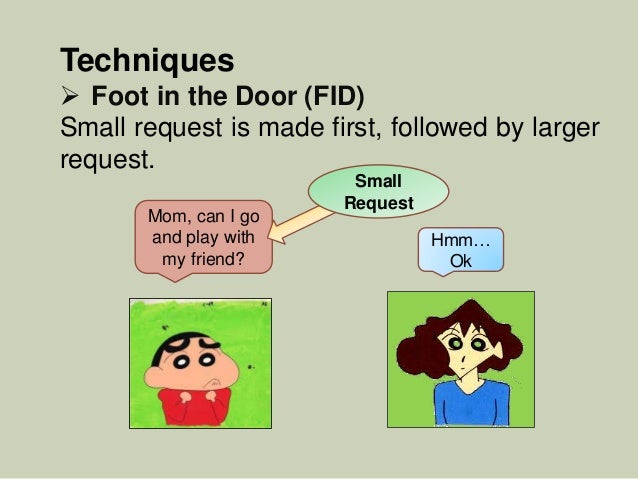 Techniques

➢ Foot in the Door (FID)

Small request is made first, followed by larger request.

Small Request

Mom, can I go and play with my friend?

Hmm… Ok